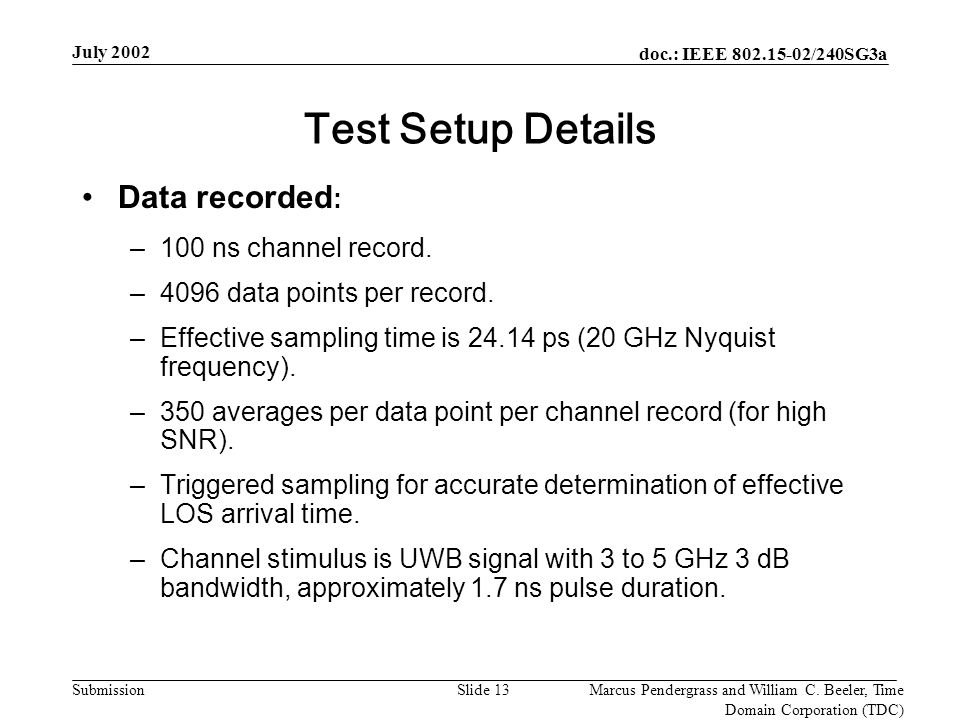 July 2002

doc.: IEEE 802.15-02/240SG3a

Test Setup Details

• Data recorded:

– 100 ns channel record.

– 4096 data points per record.

– Effective sampling time is 24.14 ps (20 GHz Nyquist frequency).

– 350 averages per data point per channel record (for high SNR).

– Triggered sampling for accurate determination of effective LOS arrival time.

– Channel stimulus is UWB signal with 3 to 5 GHz 3 dB bandwidth, approximately 1.7 ns pulse duration.

Submission

Slide 13

Marcus Pendergrass and William C. Beeler, Time Domain Corporation (TDC)